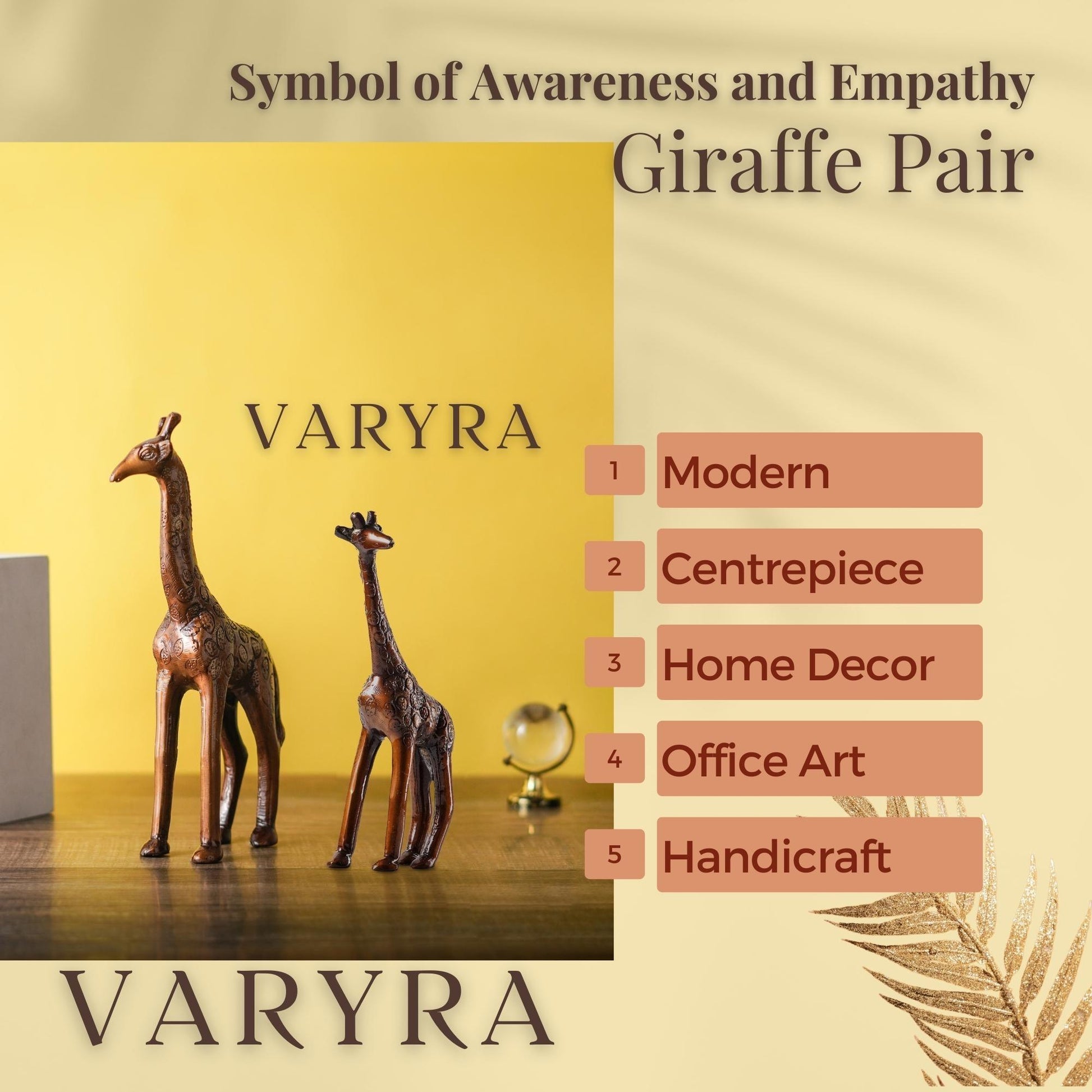 Symbol of Awareness and Empathy

Giraffe Pair

VARYRA

1 Modern

2 Centrepiece

3 Home Decor

4 Office Art

5 Handicraft

VARYRA